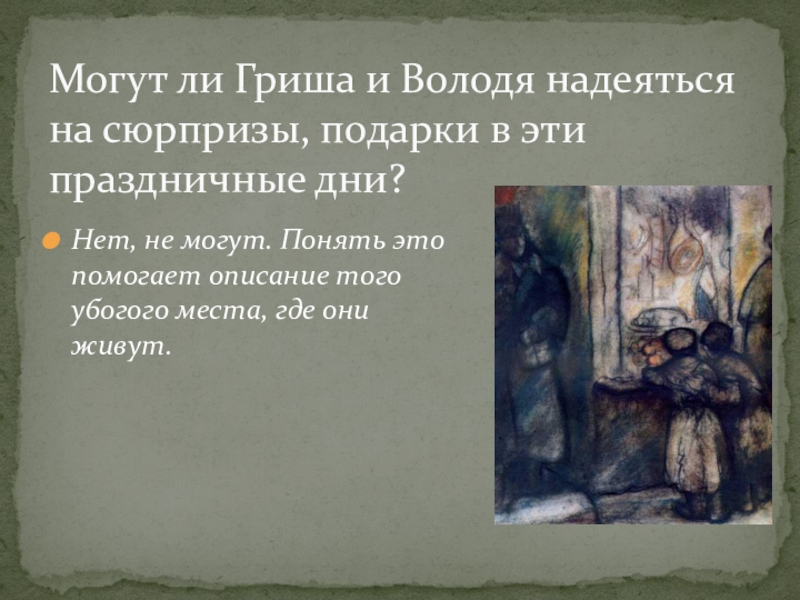 Могут ли Гриша и Володя надеяться на сюрпризы, подарки в эти праздничные дни?

Нет, не могут. Понять это помогает описание того убогого места, где они живут.